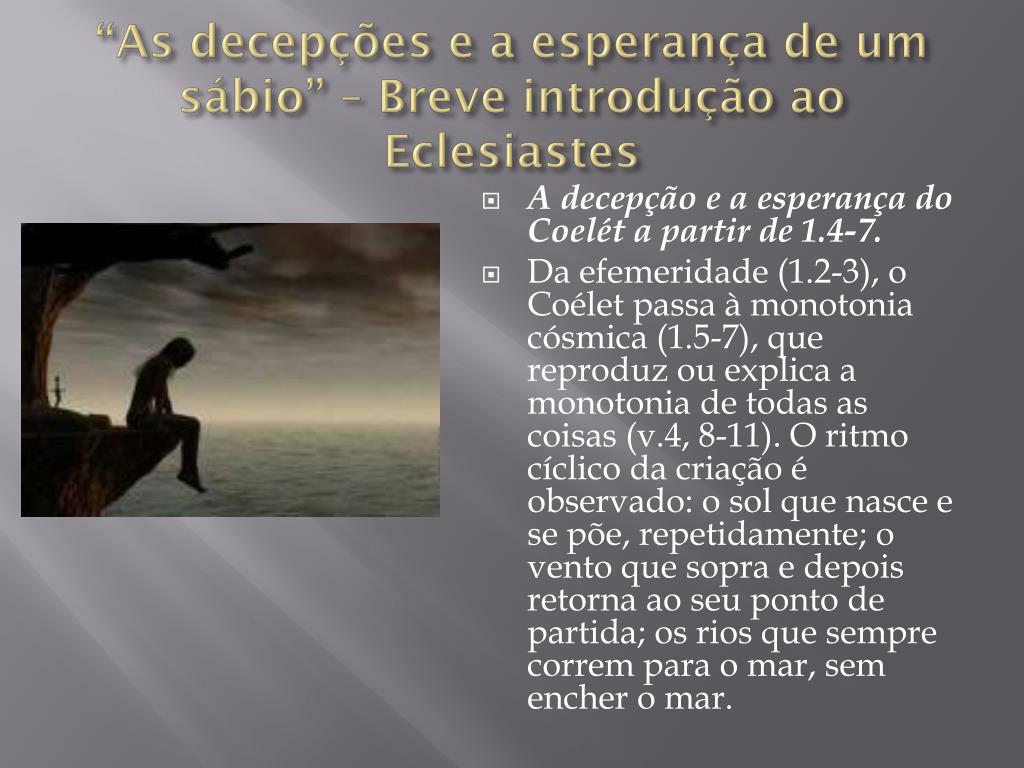 “As decepções e a esperança de um sábio” – Breve introdução ao Eclesiastes

A decepção e a esperança do Coelét a partir de 1.4-7.

Da efemeridade (1.2-3), o Coélet passa à monotonia cósmica (1.5-7), que reproduz ou explica a monotonia de todas as coisas (v.4, 8-11). O ritmo cíclico da criação é observado: o sol que nasce e se põe, repetidamente; o vento que sopra e depois retorna ao seu ponto de partida; os rios que sempre correm para o mar, sem encher o mar.